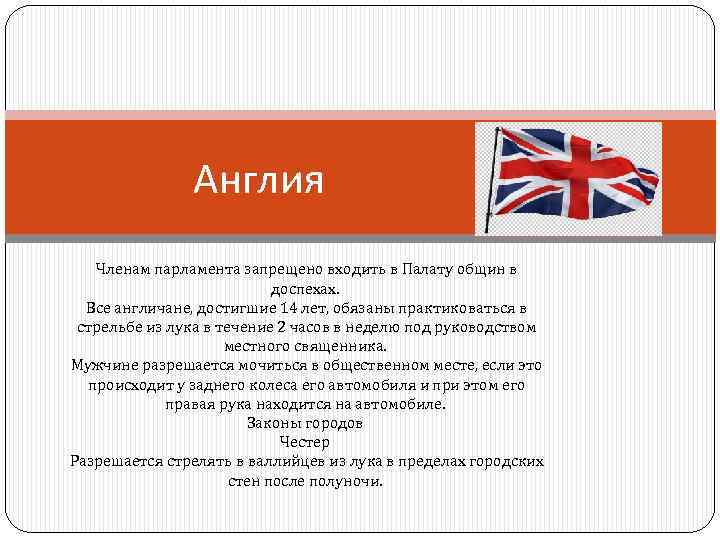 Англия

Членам парламента запрещено входить в Палату общин в доспехах.
Все англичане, достигшие 14 лет, обязаны практиковаться в стрельбе из лука в течение 2 часов в неделю под руководством местного священника.
Мужчине разрешается мочиться в общественном месте, если это происходит у заднего колеса его автомобиля и при этом его правая рука находится на автомобиле.
Законы городов
Честер
Разрешается стрелять в валлийцев из лука в пределах городских стен после полуночи.